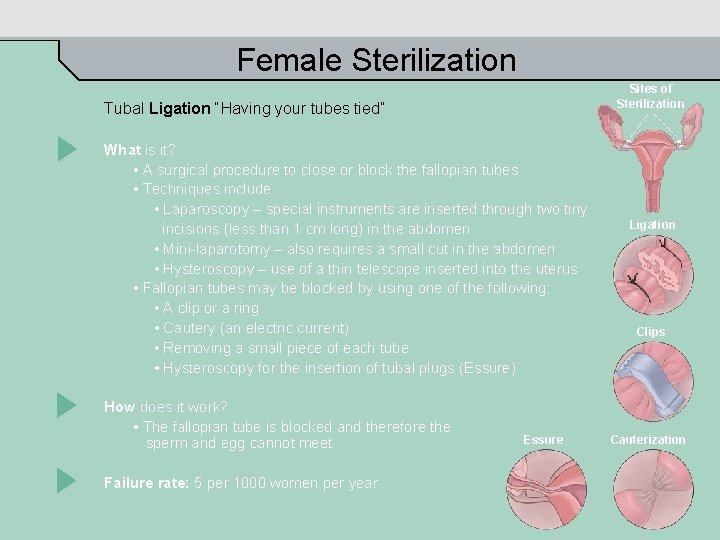 Female Sterilization

Tubal Ligation "Having your tubes tied"

What is it?
• A surgical procedure to close or block the fallopian tubes
• Techniques include:
• Laparoscopy – special instruments are inserted through two tiny incisions (less than 1 cm long) in the abdomen
• Mini-laparotomy – also requires a small cut in the abdomen
• Hysteroscopy – use of a thin telescope inserted into the uterus
• Fallopian tubes may be blocked by using one of the following:
• A clip or a ring
• Cautery (an electric current)
• Removing a small piece of each tube
• Hysteroscopy for the insertion of tubal plugs (Essure)

How does it work?
• The fallopian tube is blocked and therefore the sperm and egg cannot meet

Failure rate: 5 per 1000 women per year

Sites of Sterilization

Ligation

Clips

Essure

Cauterization